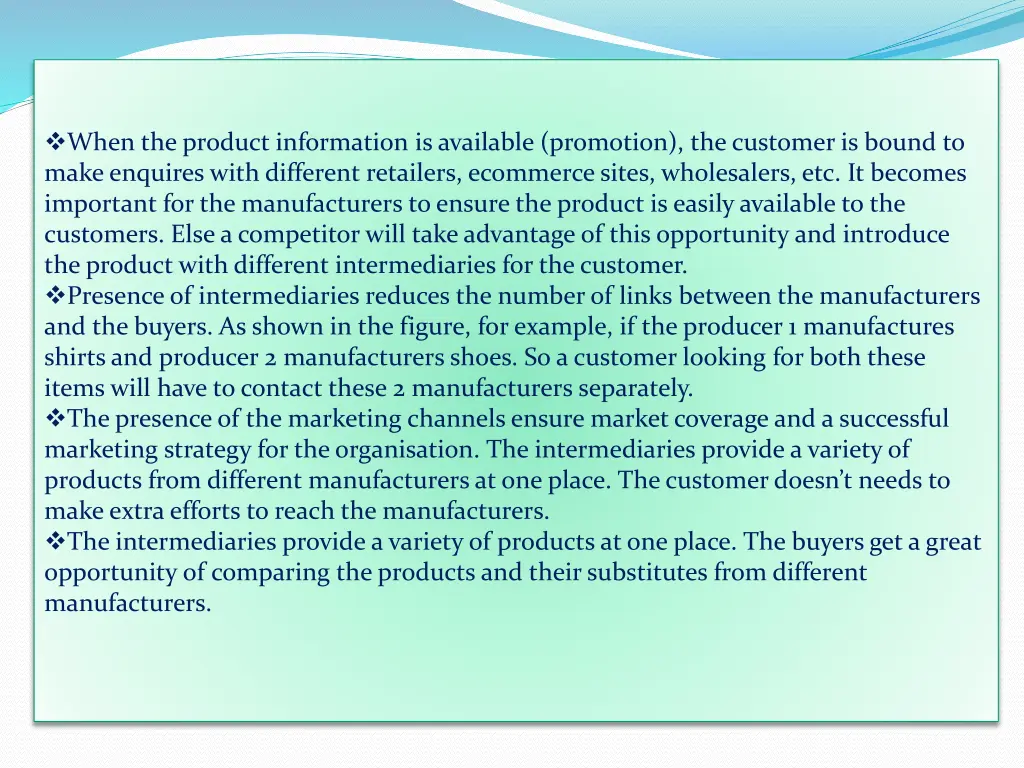 ❖When the product information is available (promotion), the customer is bound to make enquires with different retailers, ecommerce sites, wholesalers, etc. It becomes important for the manufacturers to ensure the product is easily available to the customers. Else a competitor will take advantage of this opportunity and introduce the product with different intermediaries for the customer.
❖Presence of intermediaries reduces the number of links between the manufacturers and the buyers. As shown in the figure, for example, if the producer 1 manufactures shirts and producer 2 manufacturers shoes. So a customer looking for both these items will have to contact these 2 manufacturers separately.
❖The presence of the marketing channels ensure market coverage and a successful marketing strategy for the organisation. The intermediaries provide a variety of products from different manufacturers at one place. The customer doesn't needs to make extra efforts to reach the manufacturers.
❖The intermediaries provide a variety of products at one place. The buyers get a great opportunity of comparing the products and their substitutes from different manufacturers.